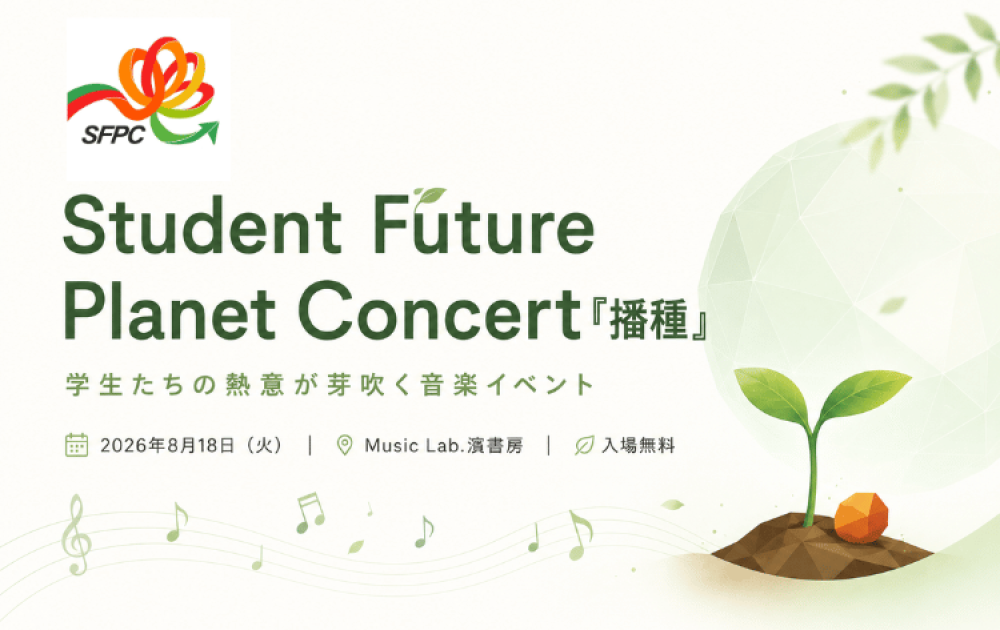 SFPC

Student Future Planet Concert『播種』

学生たちの熱意が芽吹く音楽イベント

2026年8月18日（火） | Music Lab.濱書房 | 入場無料